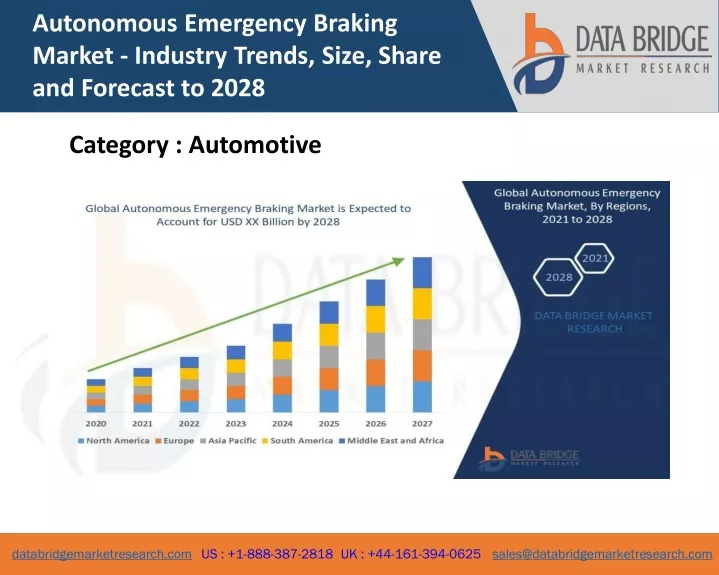 Autonomous Emergency Braking Market - Industry Trends, Size, Share and Forecast to 2028

DATA BRIDGE
MARKET RESEARCH

Category : Automotive

Global Autonomous Emergency Braking Market is Expected to Account for USD XX Billion by 2028

2020 2021 2022 2023 2024 2025 2026 2027

North America Europe Asia Pacific South America Middle East and Africa

Global Autonomous Emergency Braking Market, By Regions, 2021 to 2028

2021

2028

DATA BRIDGE MARKET RESEARCH

DATA BRIDGE
MARKET RESEARCH

databridgemarketresearch.com US : +1-888-387-2818 UK : +44-161-394-0625 sales@databridgemarketresearch.com